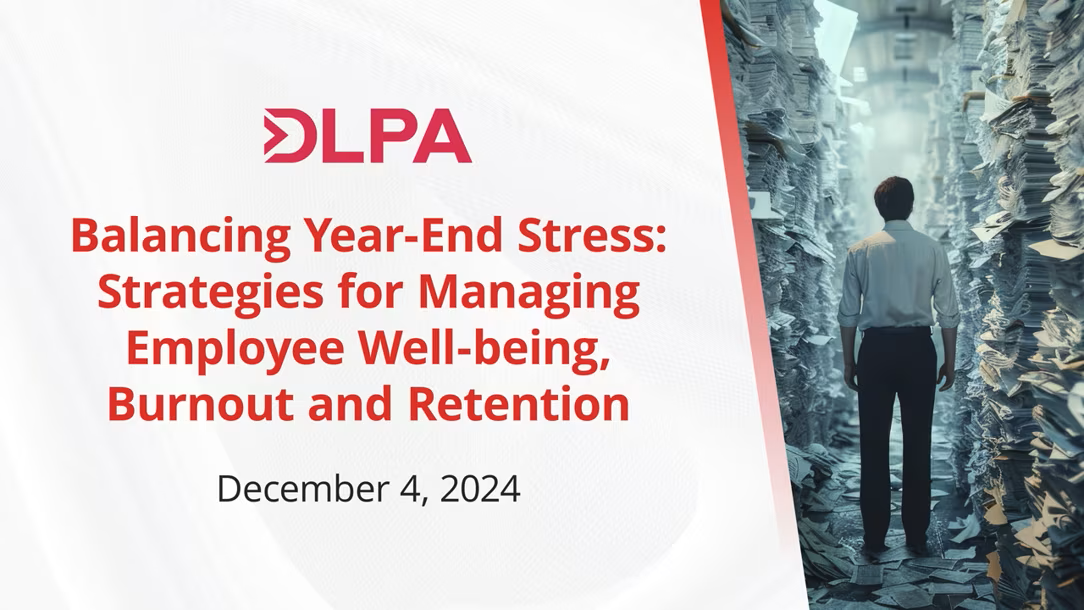 DLPA

Balancing Year-End Stress: Strategies for Managing Employee Well-being, Burnout and Retention

December 4, 2024